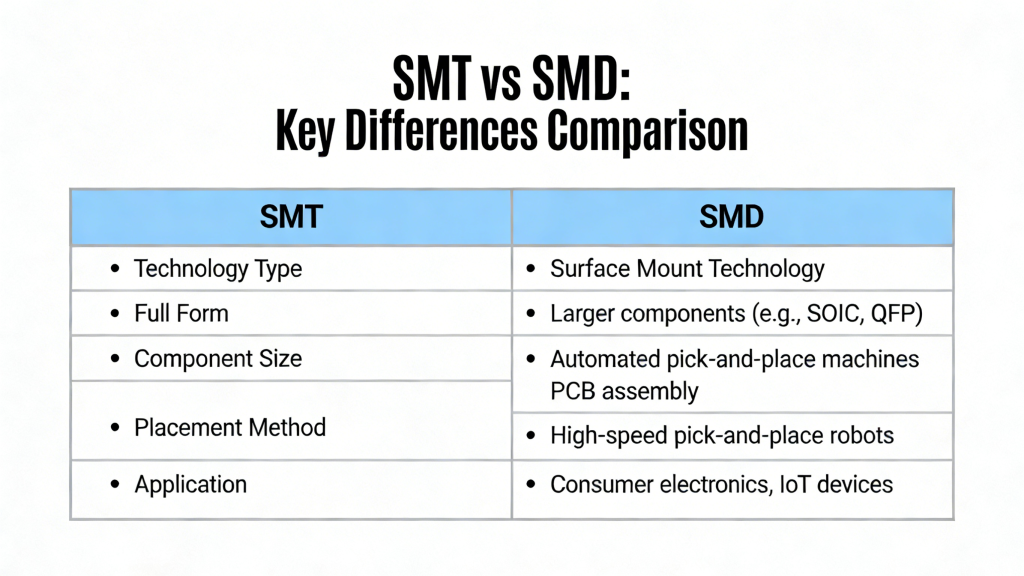 SMT vs SMD:
Key Differences Comparison

| SMT | SMD |
|---|---|
| • Technology Type | • Surface Mount Technology |
| • Full Form | • Larger components (e.g., SOIC, QFP) |
| • Component Size | • Automated pick-and-place machines PCB assembly |
| • Placement Method | • High-speed pick-and-place robots |
| • Application | • Consumer electronics, IoT devices |